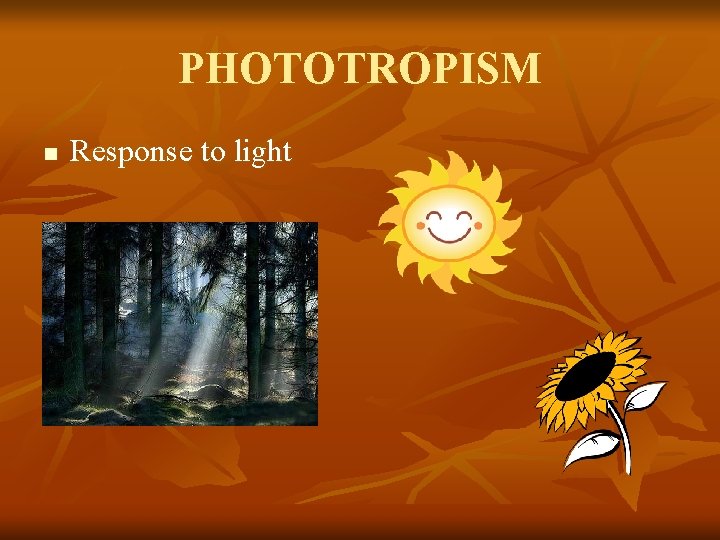 PHOTOTROPISM

■ Response to light